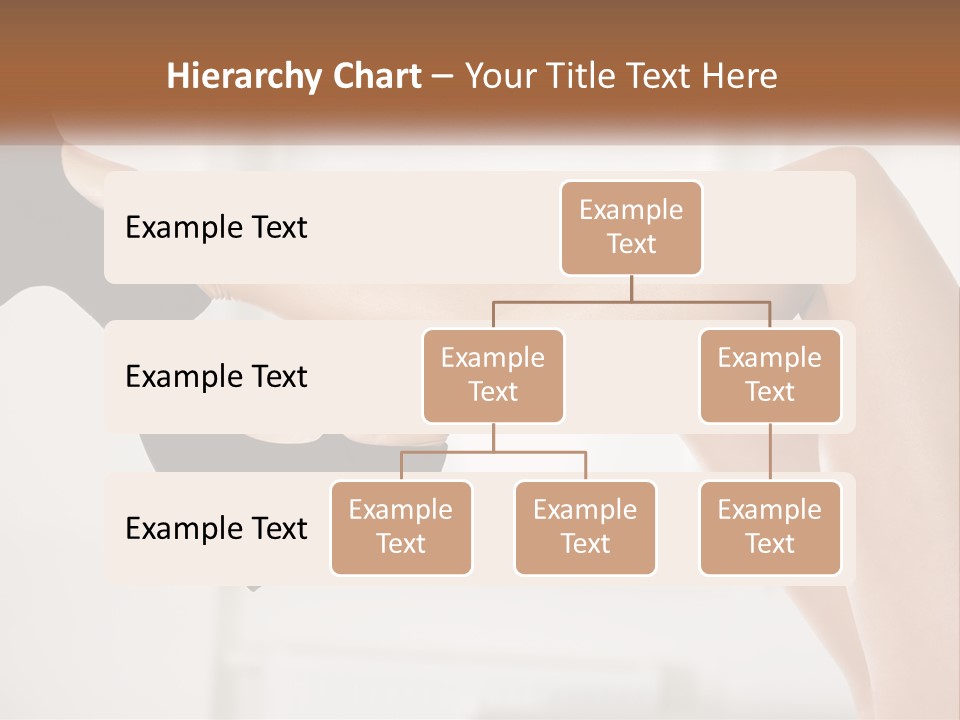 Hierarchy Chart – Your Title Text Here

Example Text

Example Text

Example Text

Example Text

Example Text

Example Text

Example Text

Example Text

Example Text